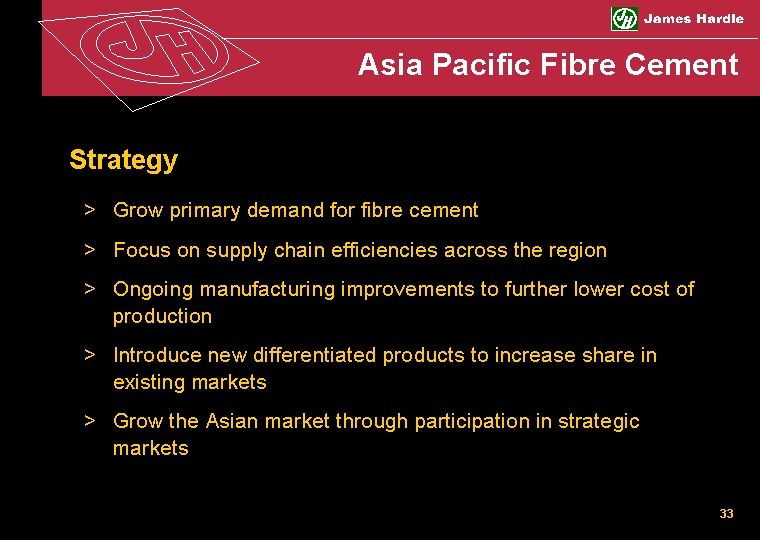 JH

JH James Hardie

Asia Pacific Fibre Cement

Strategy

> Grow primary demand for fibre cement

> Focus on supply chain efficiencies across the region

> Ongoing manufacturing improvements to further lower cost of production

> Introduce new differentiated products to increase share in existing markets

> Grow the Asian market through participation in strategic markets

33